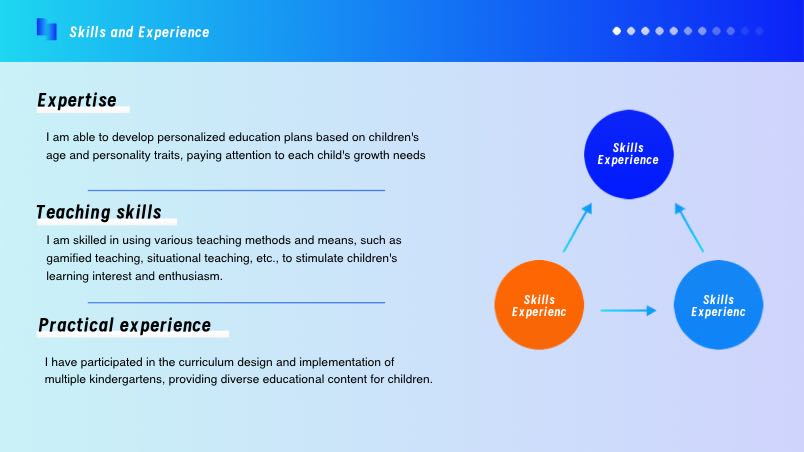 Skills and Experience

Expertise

I am able to develop personalized education plans based on children's age and personality traits, paying attention to each child's growth needs

Teaching skills

I am skilled in using various teaching methods and means, such as gamified teaching, situational teaching, etc., to stimulate children's learning interest and enthusiasm.

Practical experience

I have participated in the curriculum design and implementation of multiple kindergartens, providing diverse educational content for children.

Skills Experience

Skills Experienc

Skills Experienc